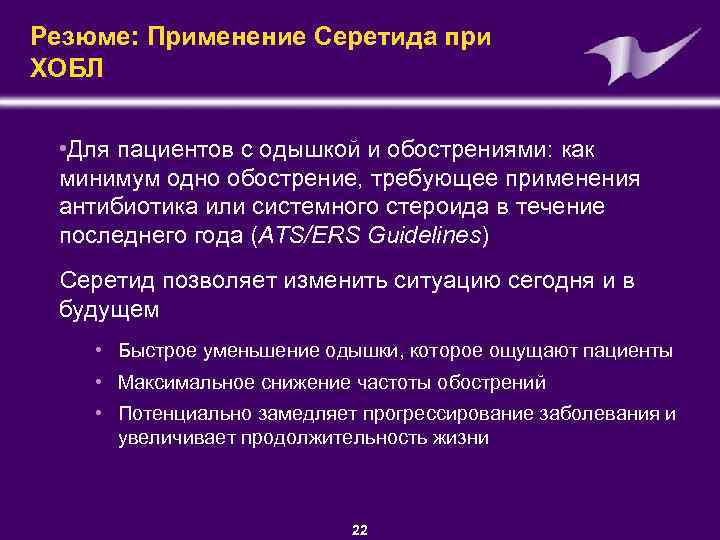 Резюме: Применение Серетида при ХОБЛ

•Для пациентов с одышкой и обострениями: как минимум одно обострение, требующее применения антибиотика или системного стероида в течение последнего года (ATS/ERS Guidelines)

Серетид позволяет изменить ситуацию сегодня и в будущем

• Быстрое уменьшение одышки, которое ощущают пациенты
• Максимальное снижение частоты обострений
• Потенциально замедляет прогрессирование заболевания и увеличивает продолжительность жизни

22